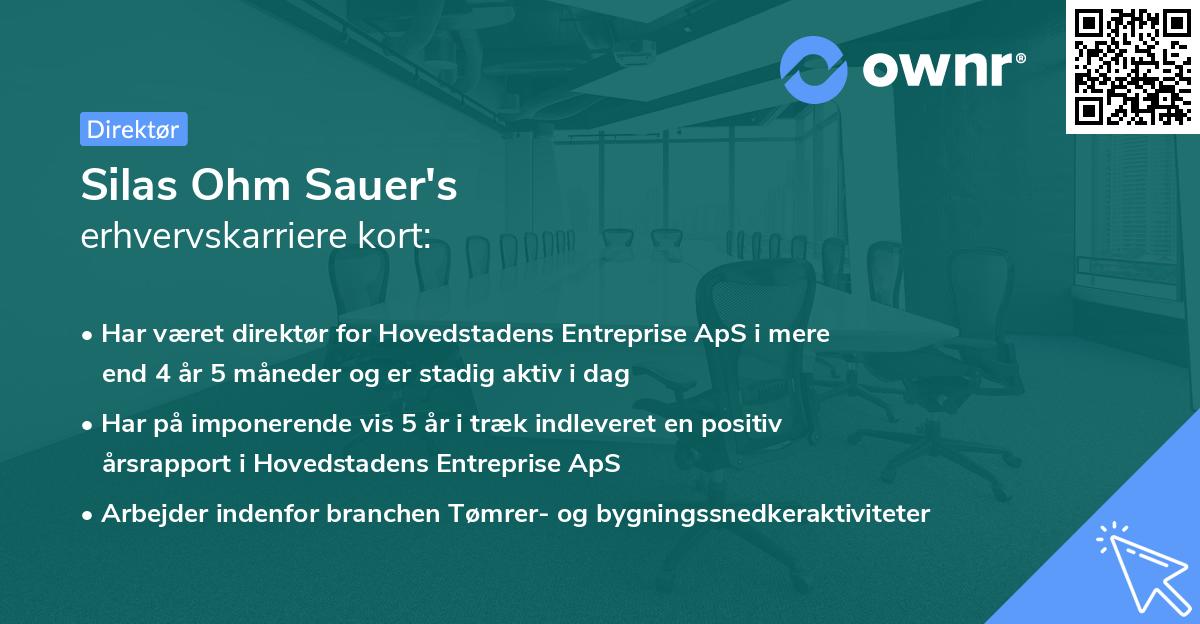 ownr®

Direktør

Silas Ohm Sauer's
erhvervskarriere kort:

• Har været direktør for Hovedstadens Entreprise ApS i mere end 4 år 5 måneder og er stadig aktiv i dag

• Har på imponerende vis 5 år i træk indleveret en positiv årsrapport i Hovedstadens Entreprise ApS

• Arbejder indenfor branchen Tømrer- og bygningssnedkeraktiviteter